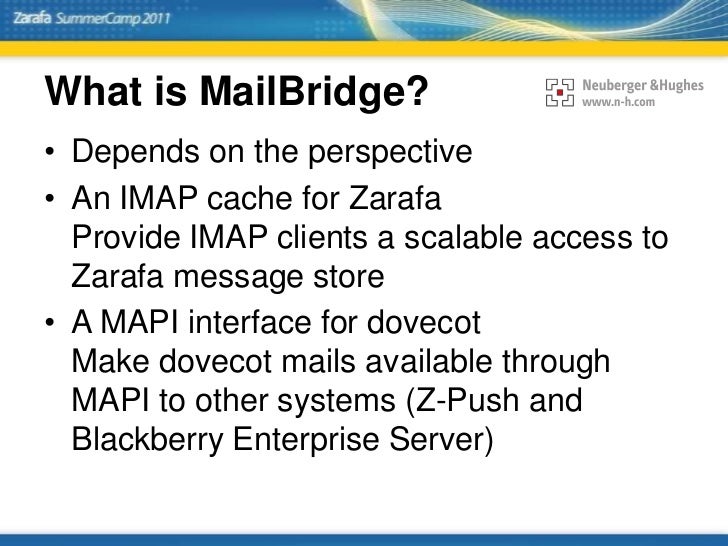 Zarafa SummerCamp 2011

What is MailBridge?

Neuberger &Hughes
www.n-h.com

• Depends on the perspective
• An IMAP cache for Zarafa
Provide IMAP clients a scalable access to Zarafa message store
• A MAPI interface for dovecot
Make dovecot mails available through MAPI to other systems (Z-Push and Blackberry Enterprise Server)